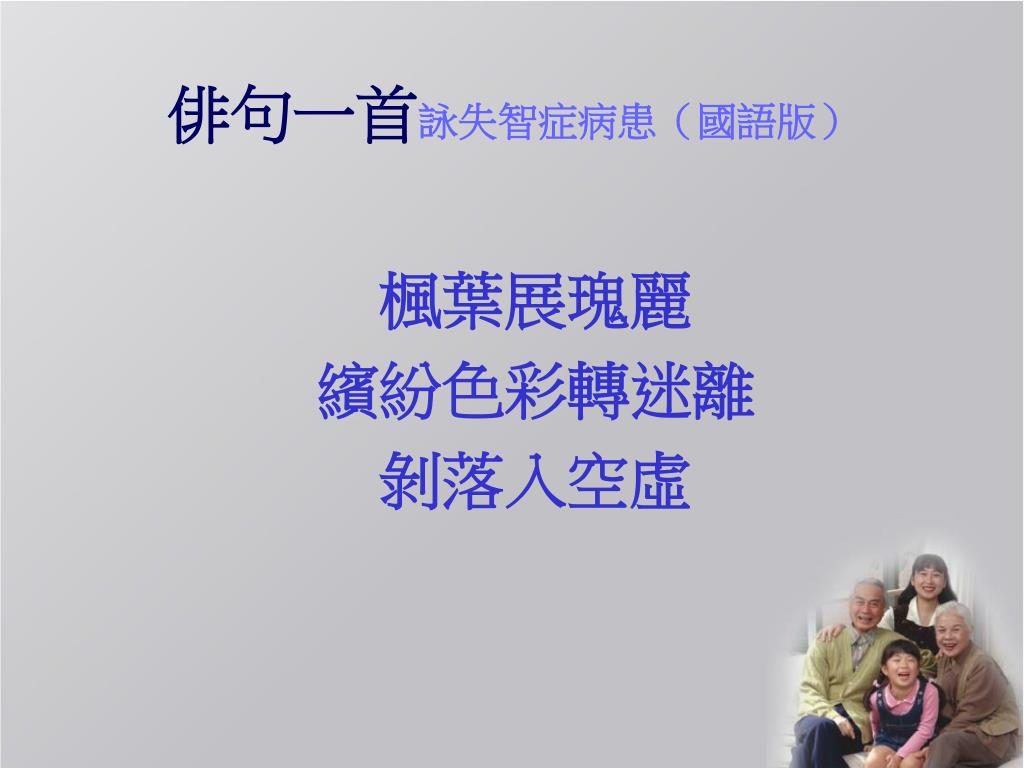 俳句一首詠失智症病患（國語版）

楓葉展瑰麗
繽紛色彩轉迷離
剝落入空虛